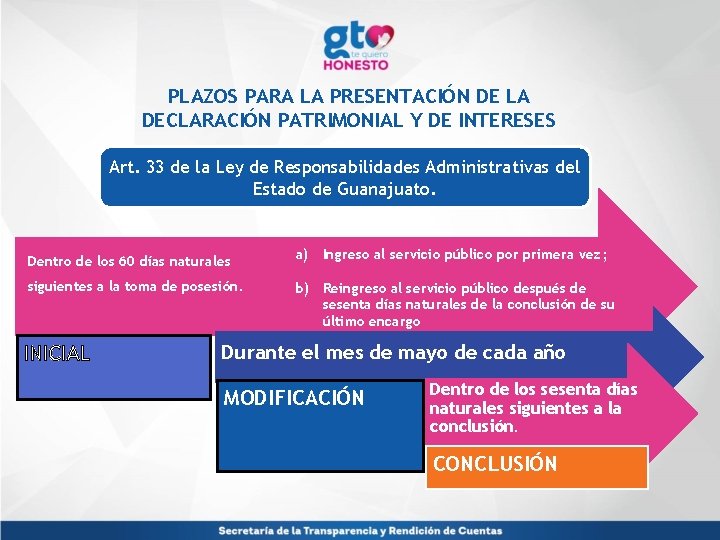 gto
te quiero
HONESTO

PLAZOS PARA LA PRESENTACIÓN DE LA DECLARACIÓN PATRIMONIAL Y DE INTERESES

Art. 33 de la Ley de Responsabilidades Administrativas del Estado de Guanajuato.

Dentro de los 60 días naturales siguientes a la toma de posesión.

a) Ingreso al servicio público por primera vez;

b) Reingreso al servicio público después de sesenta días naturales de la conclusión de su último encargo

INICIAL

Durante el mes de mayo de cada año

MODIFICACIÓN

Dentro de los sesenta días naturales siguientes a la conclusión.

CONCLUSIÓN

Secretaría de la Transparencia y Rendición de Cuentas